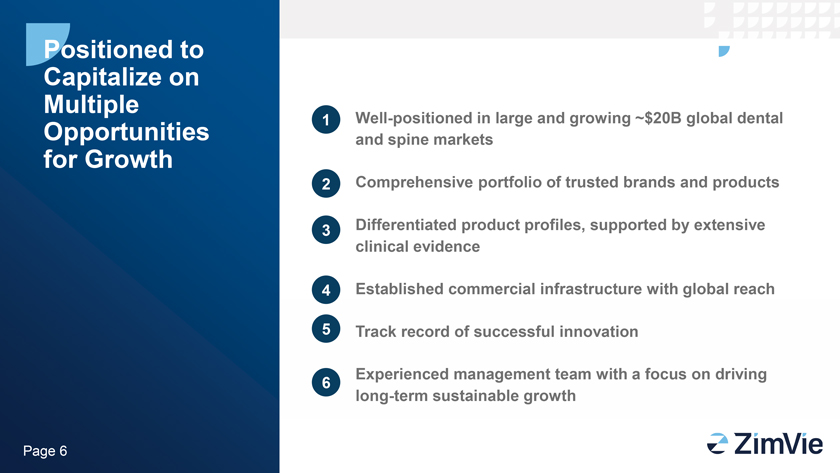 Positioned to Capitalize on Multiple Opportunities for Growth

1 Well-positioned in large and growing ~$20B global dental and spine markets

2 Comprehensive portfolio of trusted brands and products

3 Differentiated product profiles, supported by extensive clinical evidence

4 Established commercial infrastructure with global reach

5 Track record of successful innovation

6 Experienced management team with a focus on driving long-term sustainable growth

Page 6

ZimVie